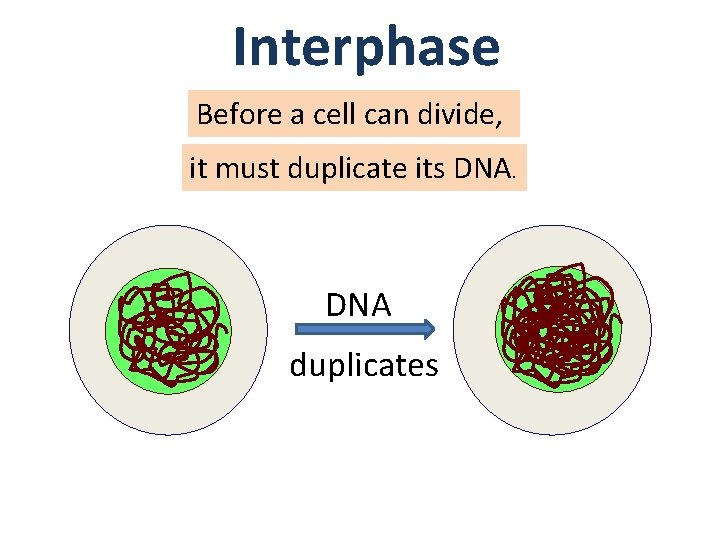 Interphase

Before a cell can divide,

it must duplicate its DNA.

DNA

duplicates